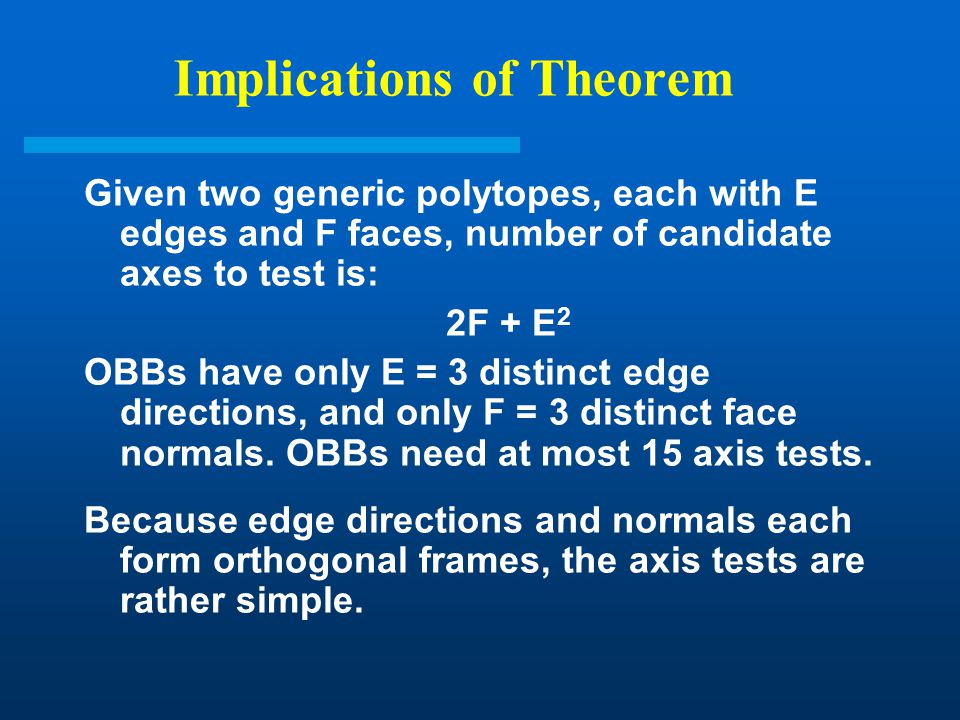 Implications of Theorem

Given two generic polytopes, each with E edges and F faces, number of candidate axes to test is:

$2F + E^2$

OBBs have only E = 3 distinct edge directions, and only F = 3 distinct face normals. OBBs need at most 15 axis tests.

Because edge directions and normals each form orthogonal frames, the axis tests are rather simple.